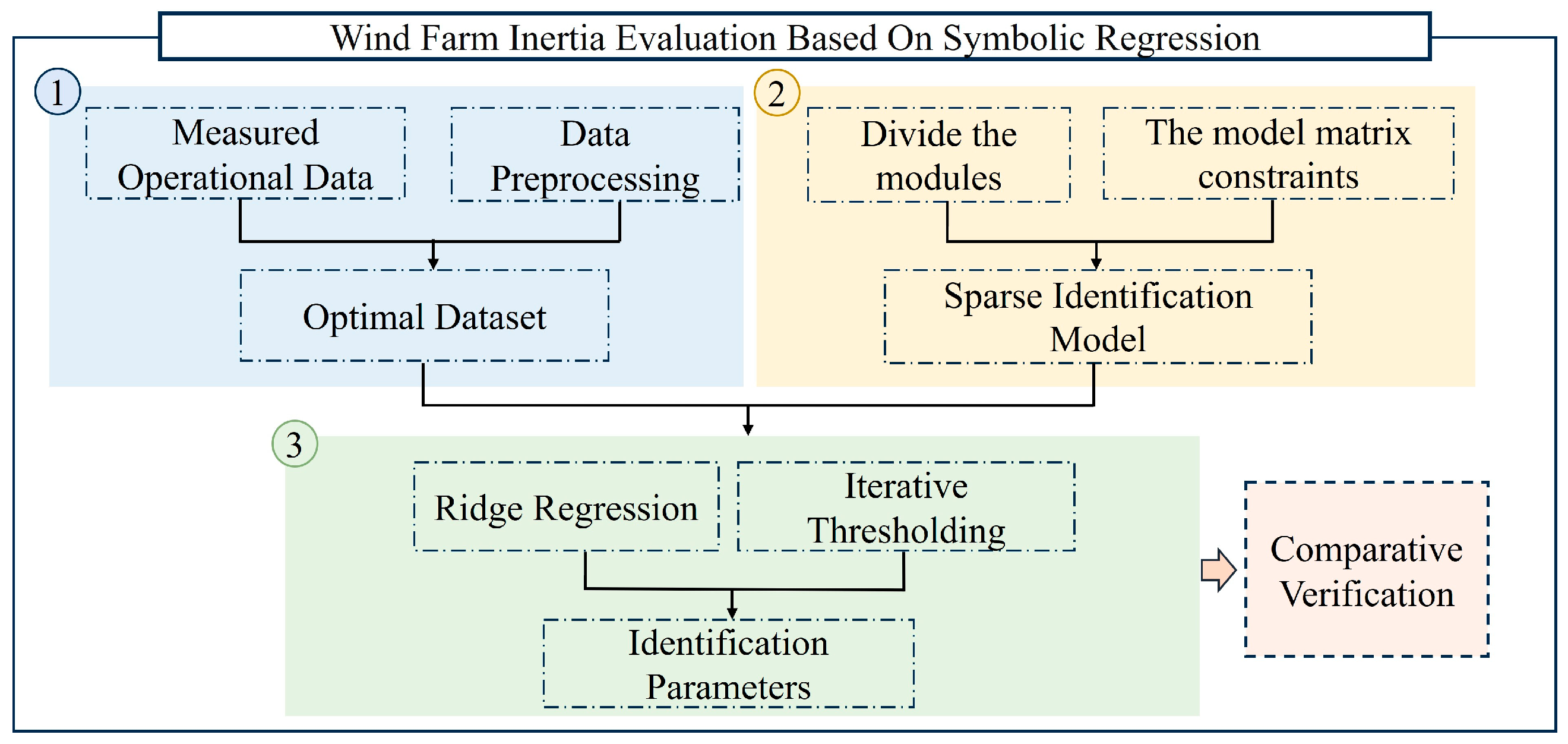 Wind Farm Inertia Evaluation Based On Symbolic Regression

1

Measured Operational Data

Data Preprocessing

Optimal Dataset

2

Divide the modules

The model matrix constraints

Sparse Identification Model

3

Ridge Regression

Iterative Thresholding

Identification Parameters

Comparative Verification